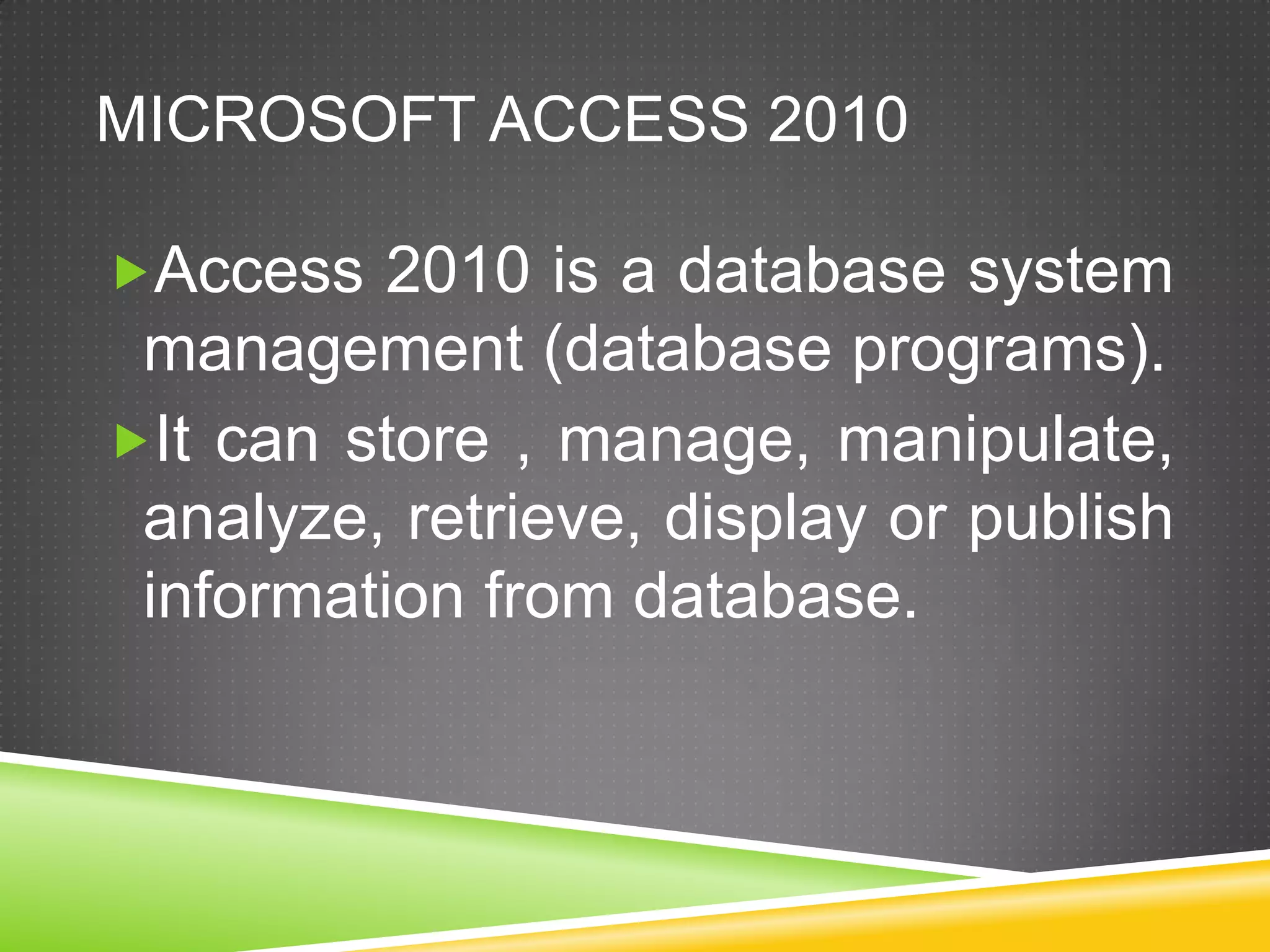 MICROSOFT ACCESS 2010

Access 2010 is a database system management (database programs).

It can store , manage, manipulate, analyze, retrieve, display or publish information from database.